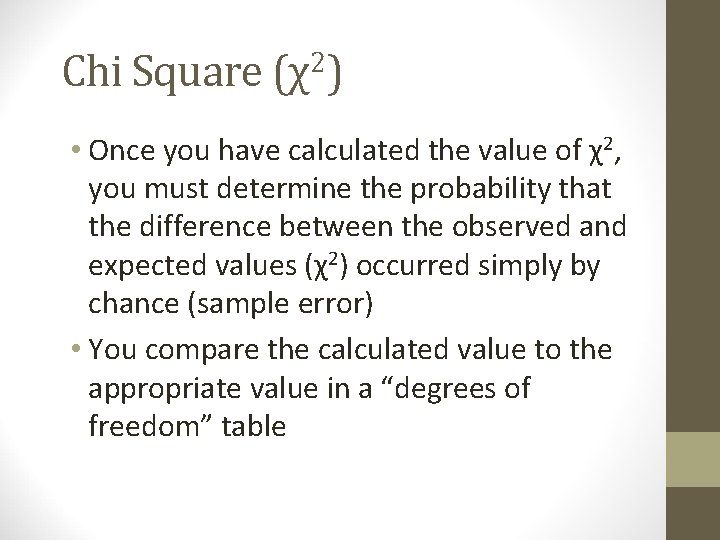 Chi Square ($\chi^2$)

• Once you have calculated the value of $\chi^2$, you must determine the probability that the difference between the observed and expected values ($\chi^2$) occurred simply by chance (sample error)

• You compare the calculated value to the appropriate value in a “degrees of freedom” table